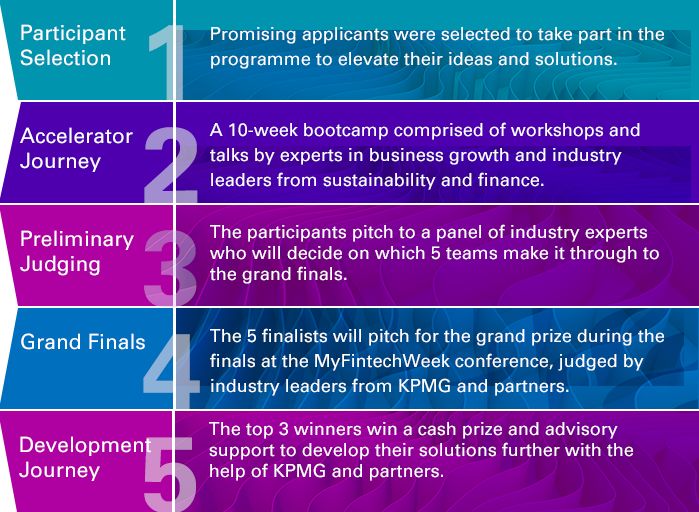 Participant Selection
1
Promising applicants were selected to take part in the programme to elevate their ideas and solutions.

Accelerator Journey
2
A 10-week bootcamp comprised of workshops and talks by experts in business growth and industry leaders from sustainability and finance.

Preliminary Judging
3
The participants pitch to a panel of industry experts who will decide on which 5 teams make it through to the grand finals.

Grand Finals
4
The 5 finalists will pitch for the grand prize during the finals at the MyFintechWeek conference, judged by industry leaders from KPMG and partners.

Development Journey
5
The top 3 winners win a cash prize and advisory support to develop their solutions further with the help of KPMG and partners.